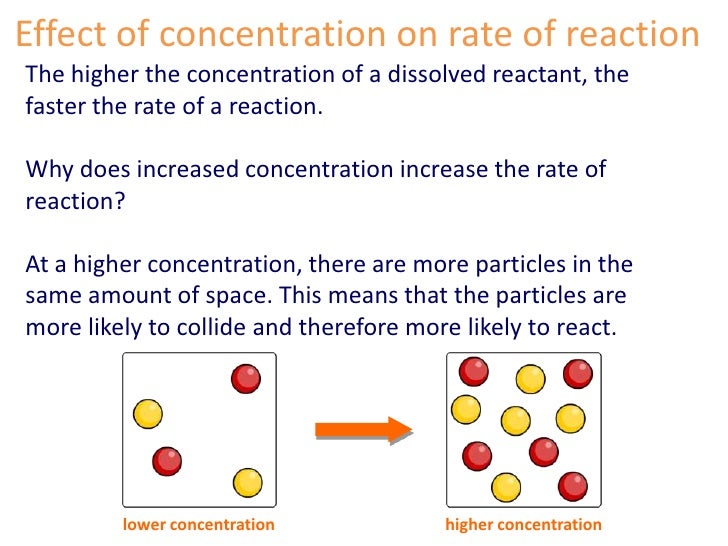 Effect of concentration on rate of reaction

The higher the concentration of a dissolved reactant, the faster the rate of a reaction.

Why does increased concentration increase the rate of reaction?

At a higher concentration, there are more particles in the same amount of space. This means that the particles are more likely to collide and therefore more likely to react.

lower concentration

higher concentration